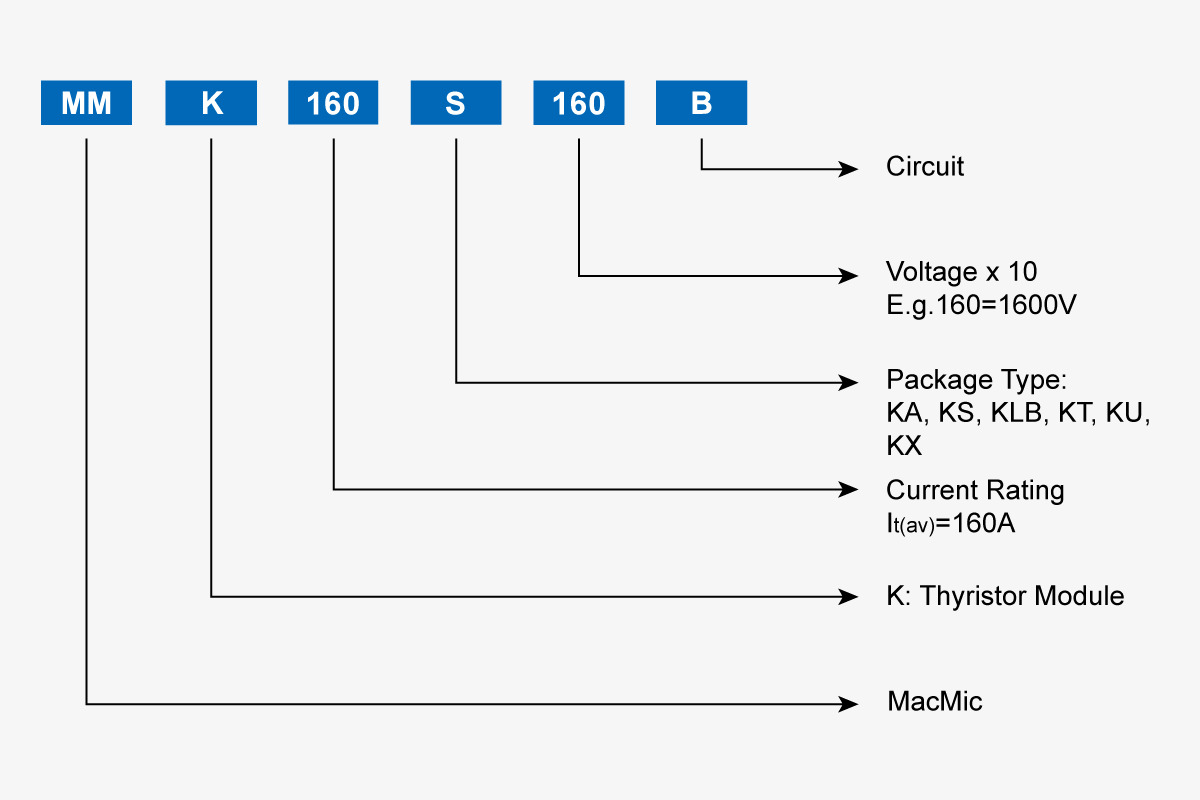 MM K 160 S 160 B

Circuit

Voltage x 10
E.g.160=1600V

Package Type:
KA, KS, KLB, KT, KU, KX

Current Rating
$I_{t(av)}$=160A

K: Thyristor Module

MacMic